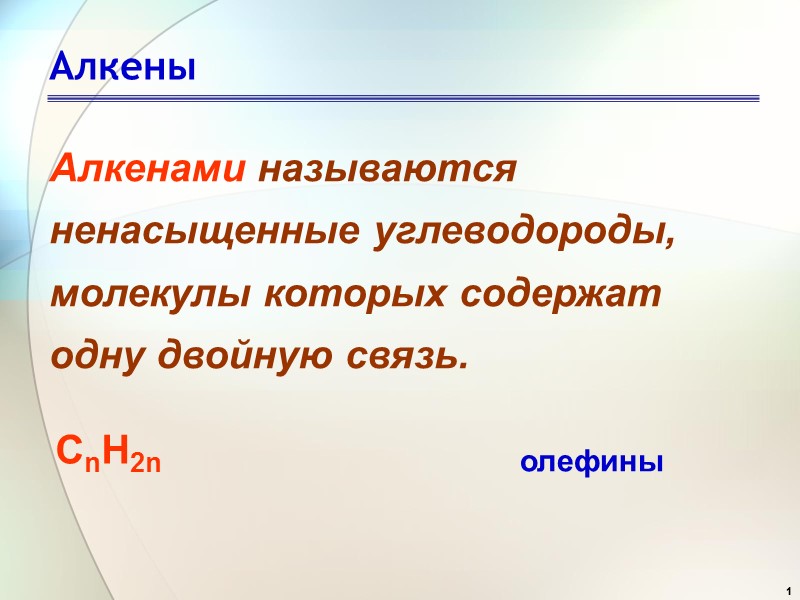 Алкены

Алкенами называются ненасыщенные углеводороды, молекулы которых содержат одну двойную связь.

$C_nH_{2n}$

олефины

1